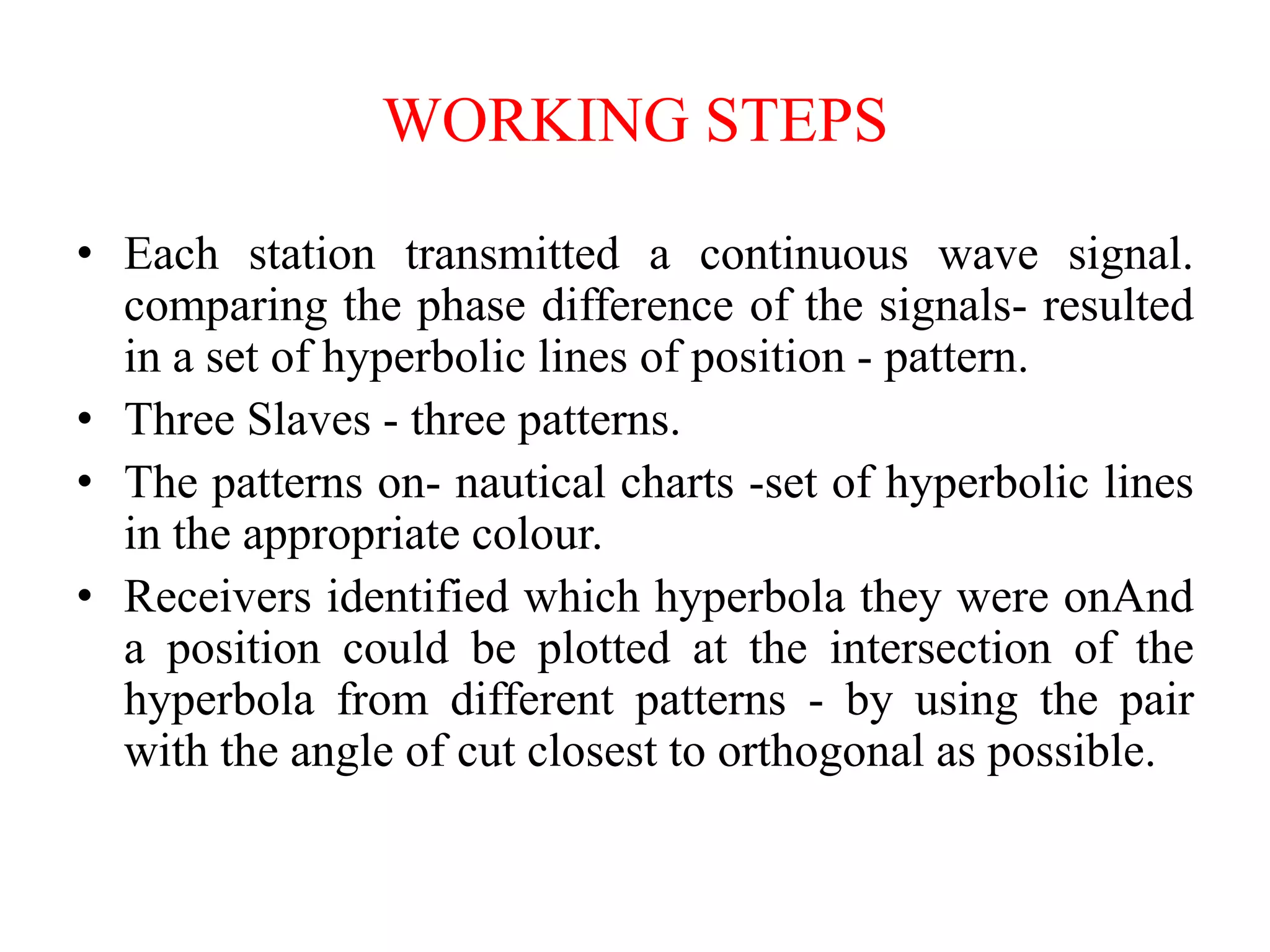 WORKING STEPS

• Each station transmitted a continuous wave signal. comparing the phase difference of the signals- resulted in a set of hyperbolic lines of position - pattern.

• Three Slaves - three patterns.

• The patterns on- nautical charts -set of hyperbolic lines in the appropriate colour.

• Receivers identified which hyperbola they were onAnd a position could be plotted at the intersection of the hyperbola from different patterns - by using the pair with the angle of cut closest to orthogonal as possible.